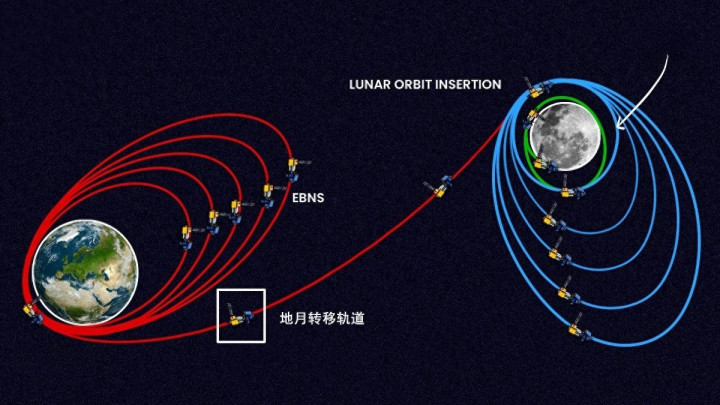 LUNAR ORBIT INSERTION

EBNS

地月转移轨道